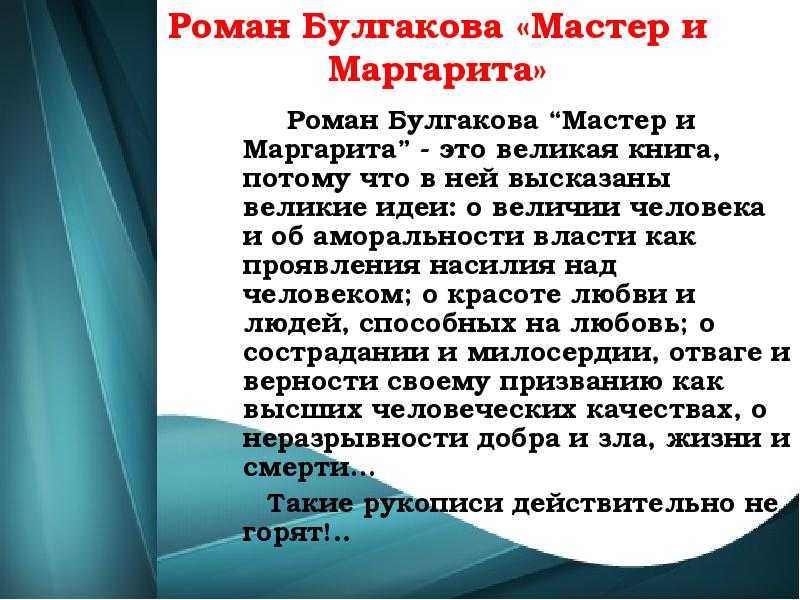 Роман Булгакова «Мастер и Маргарита»

Роман Булгакова “Мастер и Маргарита” - это великая книга, потому что в ней высказаны великие идеи: о величии человека и об аморальности власти как проявления насилия над человеком; о красоте любви и людей, способных на любовь; о сострадании и милосердии, отваге и верности своему призванию как высших человеческих качествах, о неразрывности добра и зла, жизни и смерти...

Такие рукописи действительно не горят!..